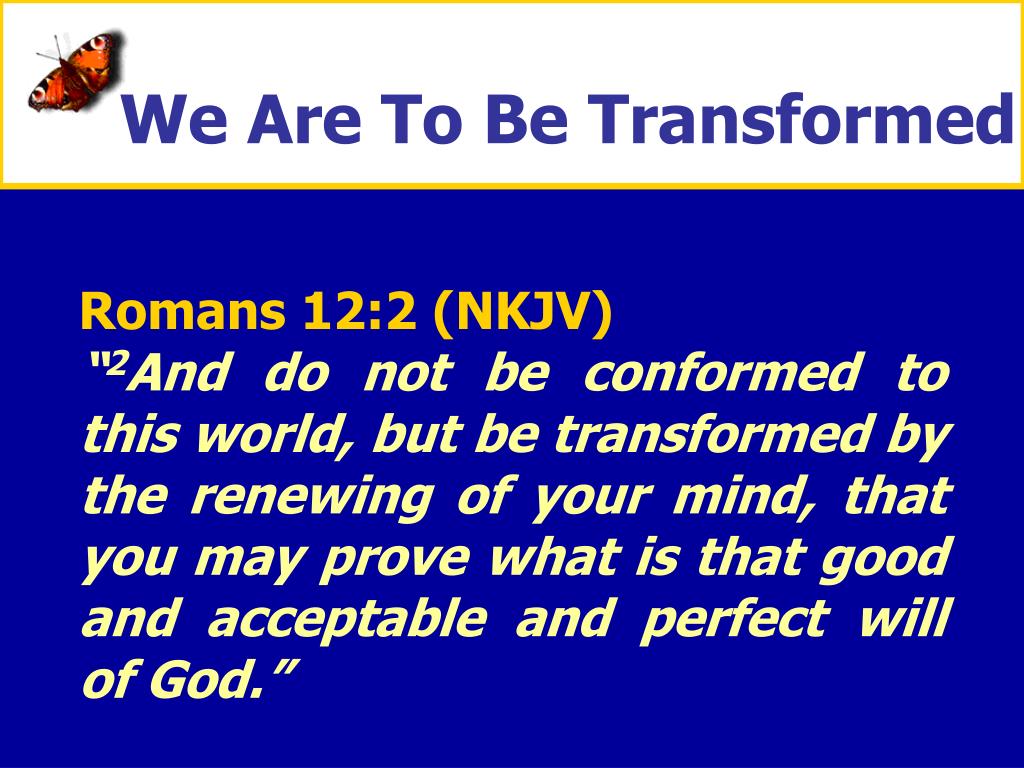 We Are To Be Transformed

Romans 12:2 (NKJV)
“$^2$And do not be conformed to this world, but be transformed by the renewing of your mind, that you may prove what is that good and acceptable and perfect will of God.”